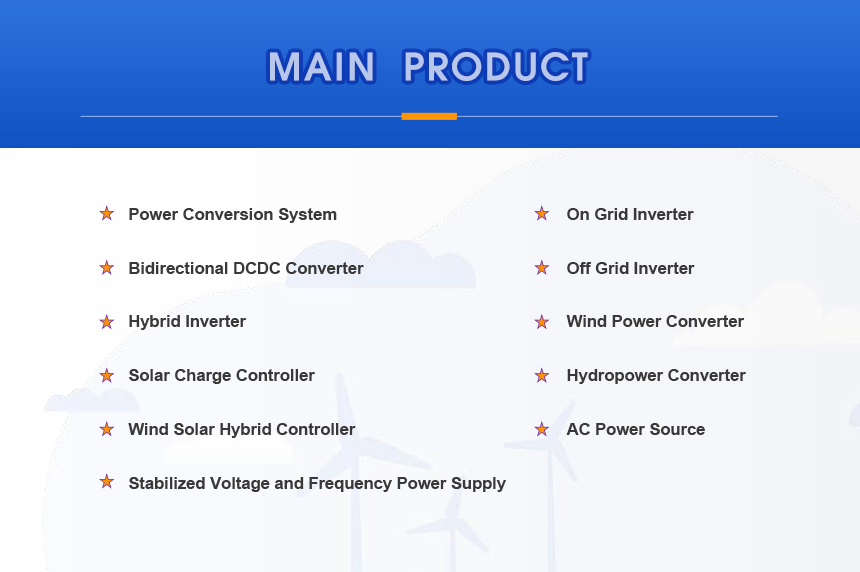 MAIN PRODUCT

★ Power Conversion System

★ Bidirectional DCDC Converter

★ Hybrid Inverter

★ Solar Charge Controller

★ Wind Solar Hybrid Controller

★ Stabilized Voltage and Frequency Power Supply

★ On Grid Inverter

★ Off Grid Inverter

★ Wind Power Converter

★ Hydropower Converter

★ AC Power Source